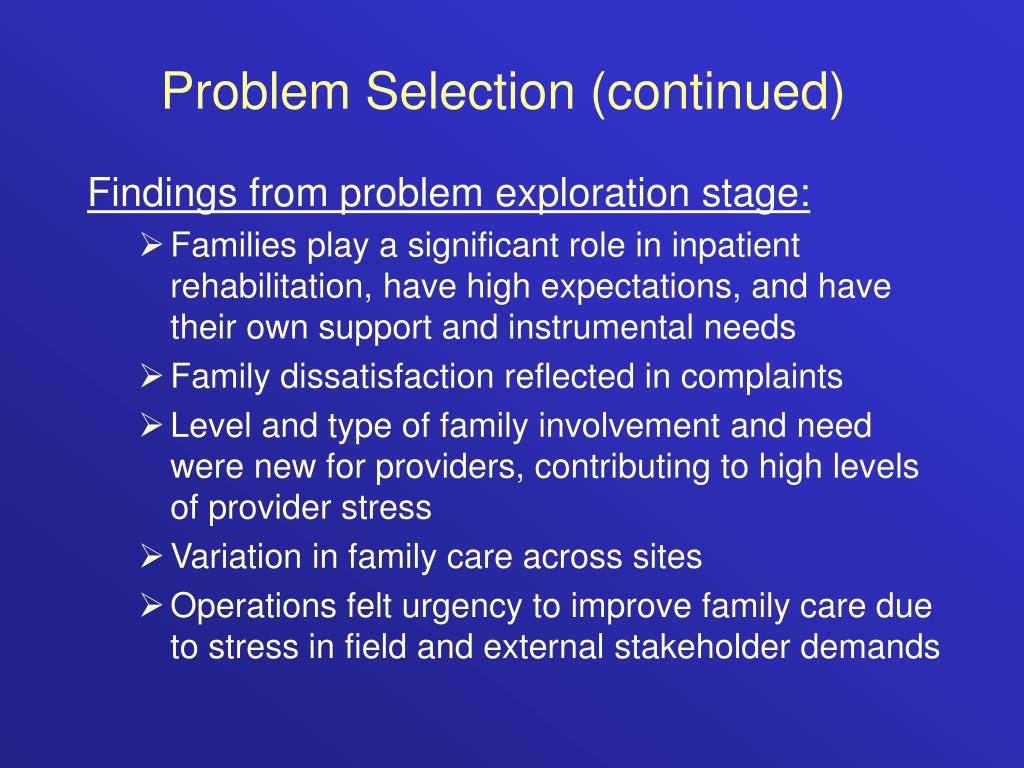 Problem Selection (continued)

Findings from problem exploration stage:

➢ Families play a significant role in inpatient rehabilitation, have high expectations, and have their own support and instrumental needs
➢ Family dissatisfaction reflected in complaints
➢ Level and type of family involvement and need were new for providers, contributing to high levels of provider stress
➢ Variation in family care across sites
➢ Operations felt urgency to improve family care due to stress in field and external stakeholder demands